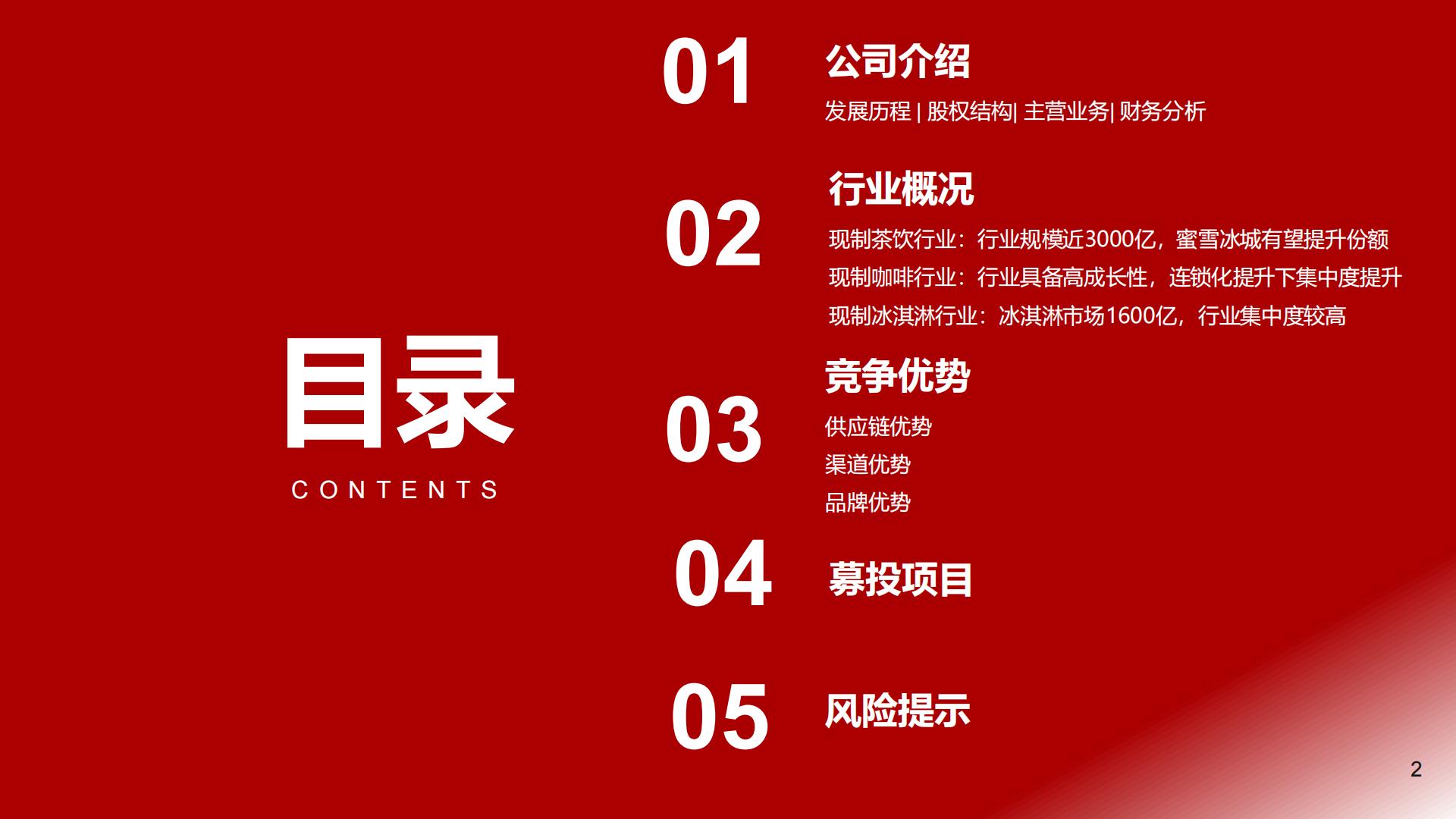 目录
CONTENTS

01
公司介绍
发展历程 | 股权结构| 主营业务| 财务分析

02
行业概况
现制茶饮行业：行业规模近3000亿，蜜雪冰城有望提升份额
现制咖啡行业：行业具备高成长性，连锁化提升下集中度提升
现制冰淇淋行业：冰淇淋市场1600亿，行业集中度较高

03
竞争优势
供应链优势
渠道优势
品牌优势

04
募投项目

05
风险提示

2